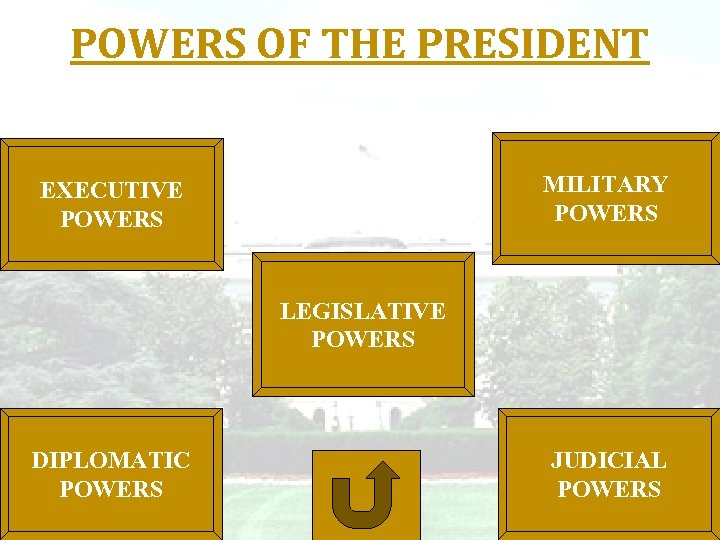 POWERS OF THE PRESIDENT

EXECUTIVE POWERS

MILITARY POWERS

LEGISLATIVE POWERS

DIPLOMATIC POWERS

JUDICIAL POWERS